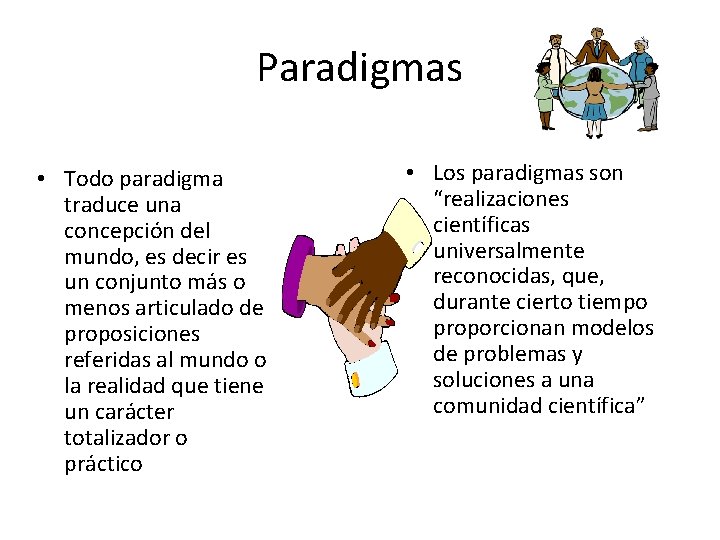 Paradigmas

• Todo paradigma traduce una concepción del mundo, es decir es un conjunto más o menos articulado de proposiciones referidas al mundo o la realidad que tiene un carácter totalizador o práctico

• Los paradigmas son “realizaciones científicas universalmente reconocidas, que, durante cierto tiempo proporcionan modelos de problemas y soluciones a una comunidad científica”